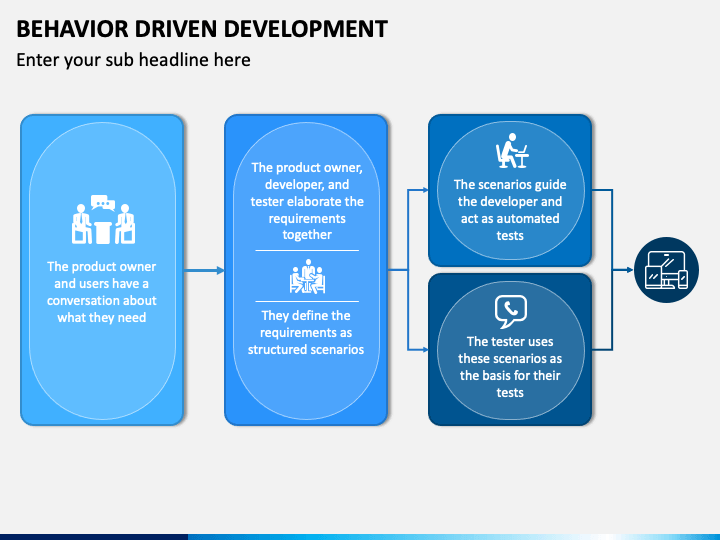 BEHAVIOR DRIVEN DEVELOPMENT

Enter your sub headline here

The product owner and users have a conversation about what they need

The product owner, developer, and tester elaborate the requirements together

They define the requirements as structured scenarios

The scenarios guide the developer and act as automated tests

The tester uses these scenarios as the basis for their tests